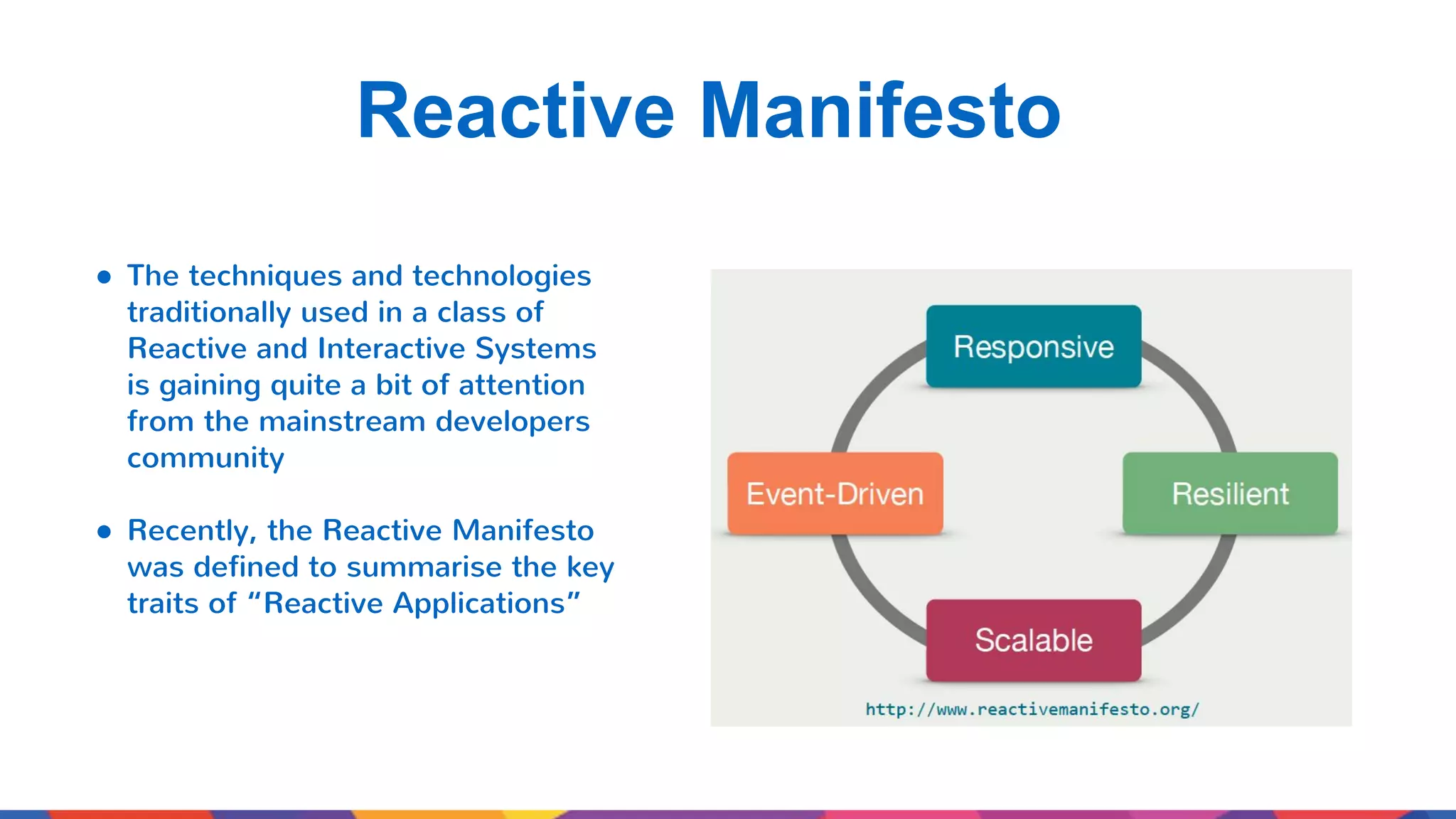 Reactive Manifesto

● The techniques and technologies traditionally used in a class of Reactive and Interactive Systems is gaining quite a bit of attention from the mainstream developers community

● Recently, the Reactive Manifesto was defined to summarise the key traits of “Reactive Applications”

Responsive
Event-Driven
Resilient
Scalable

http://www.reactivemanifesto.org/